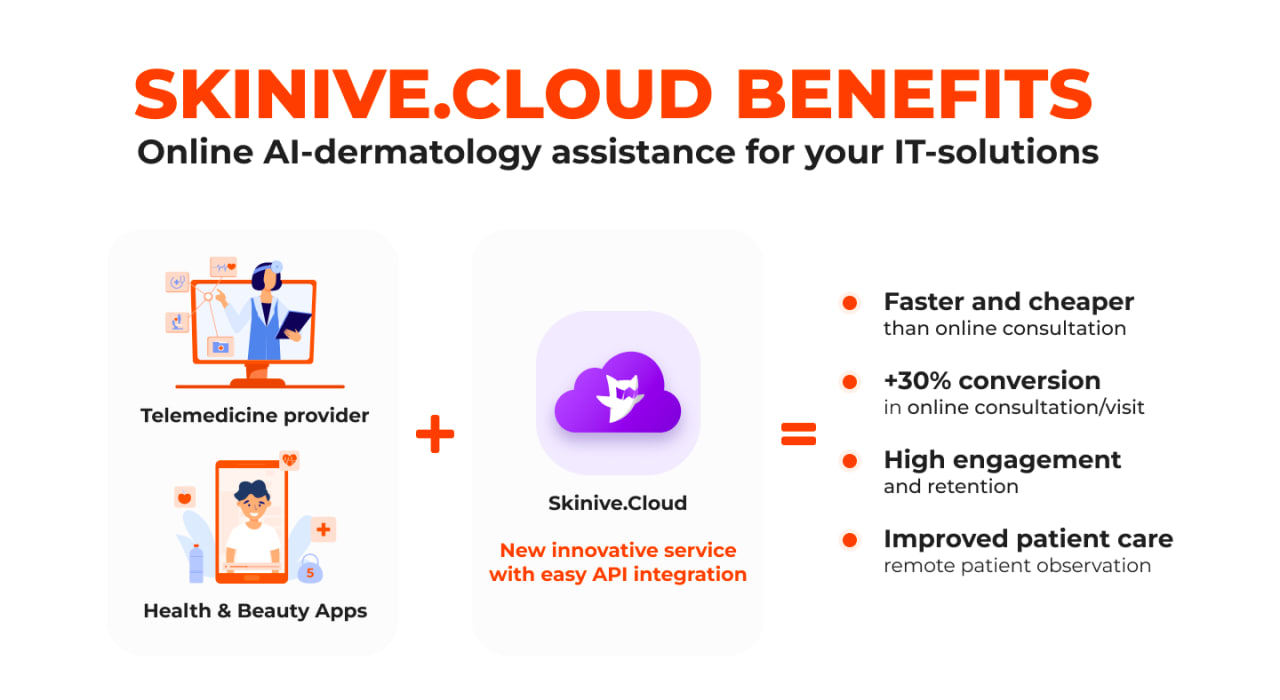 SKINIVE.CLOUD BENEFITS
Online AI-dermatology assistance for your IT-solutions

Telemedicine provider

Health & Beauty Apps

+

Skinive.Cloud

New innovative service with easy API integration

=

Faster and cheaper
than online consultation

+30% conversion
in online consultation/visit

High engagement
and retention

Improved patient care
remote patient observation